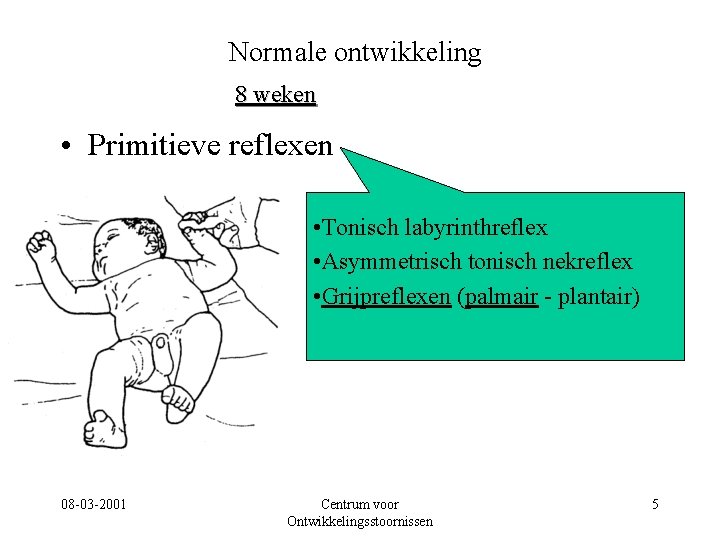 Normale ontwikkeling

8 weken

• Primitieve reflexen

•Tonisch labyrinthreflex
•Asymmetrisch tonisch nekreflex
•Grijpreflexen (palmair - plantair)

08-03-2001

Centrum voor Ontwikkelingsstoornissen

5